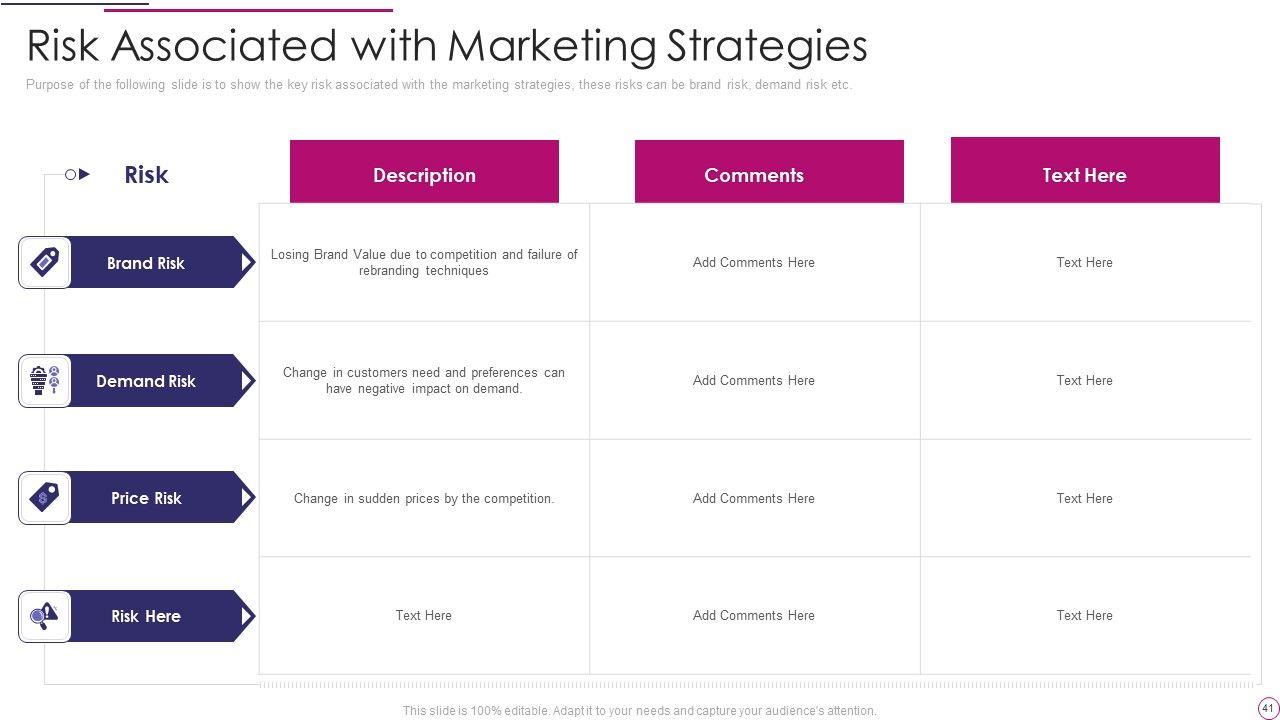 Risk Associated with Marketing Strategies

Purpose of the following slide is to show the key risk associated with the marketing strategies, these risks can be brand risk, demand risk etc.

| Risk | Description | Comments | Text Here |
|---|---|---|---|
| Brand Risk | Losing Brand Value due to competition and failure of rebranding techniques | Add Comments Here | Text Here |
| Demand Risk | Change in customers need and preferences can have negative impact on demand. | Add Comments Here | Text Here |
| Price Risk | Change in sudden prices by the competition. | Add Comments Here | Text Here |
| Risk Here | Text Here | Add Comments Here | Text Here |

This slide is 100% editable. Adapt it to your needs and capture your audience's attention.

41